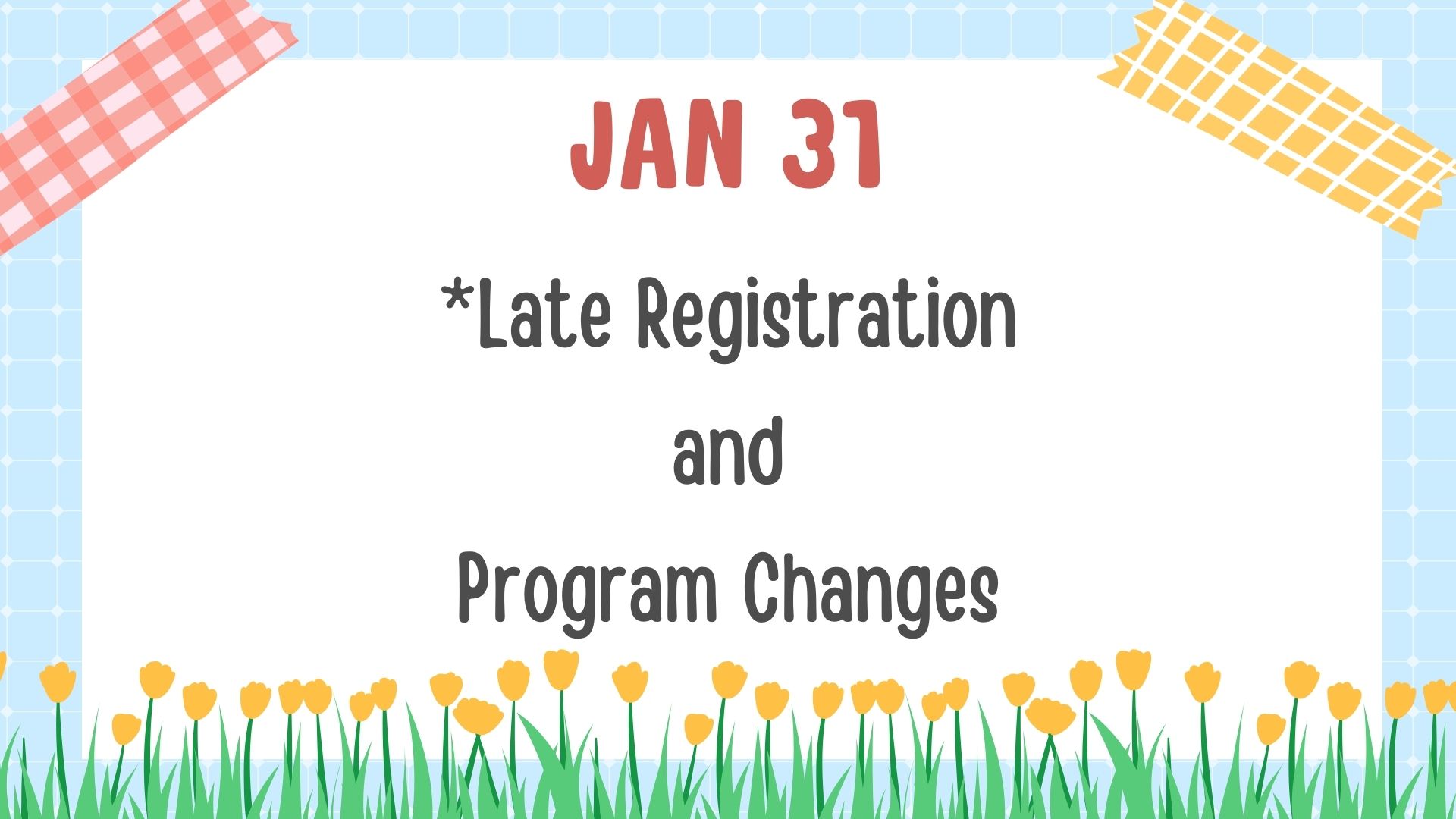 JAN 31

*Late Registration
and
Program Changes